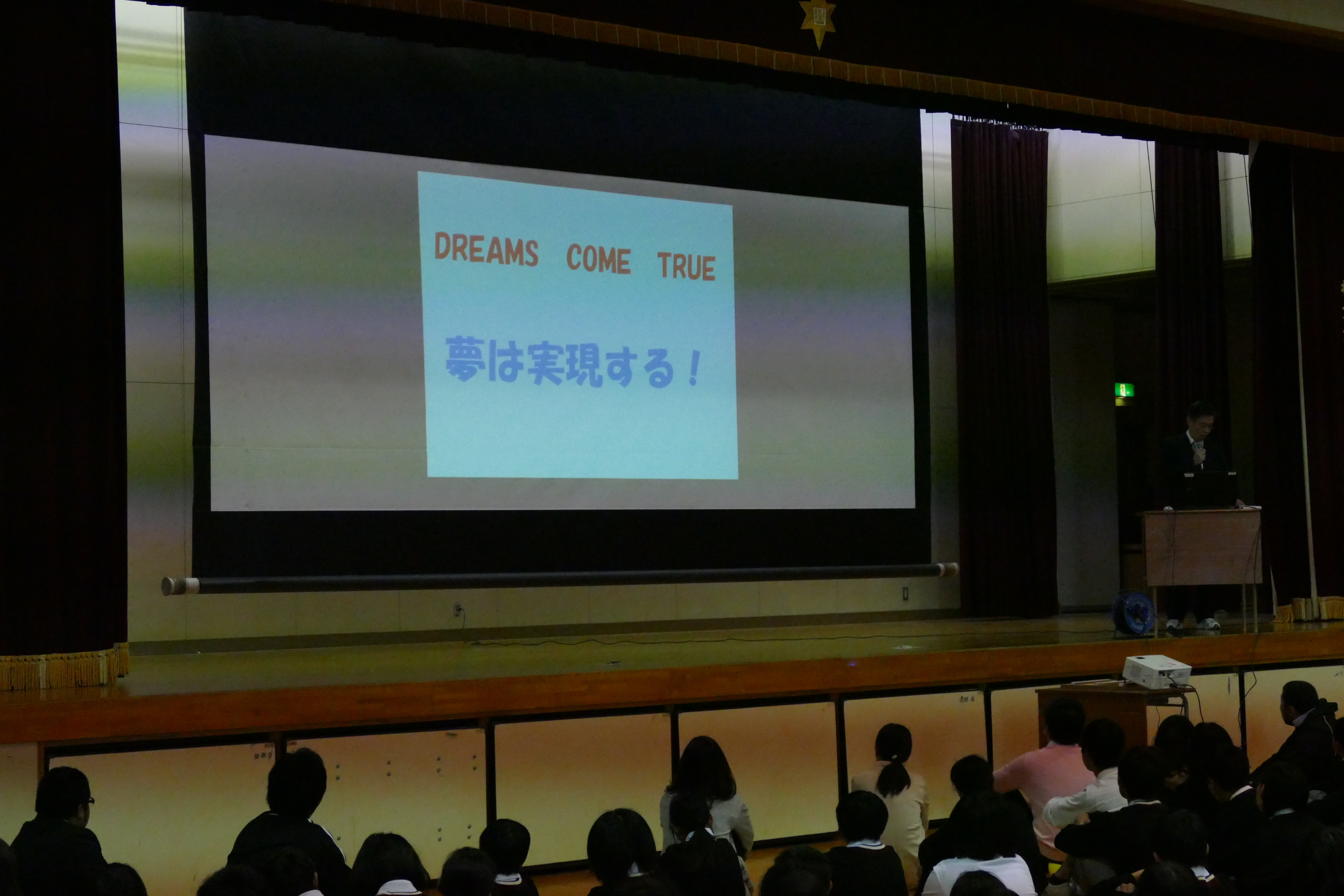 DREAMS COME TRUE

夢は実現する！